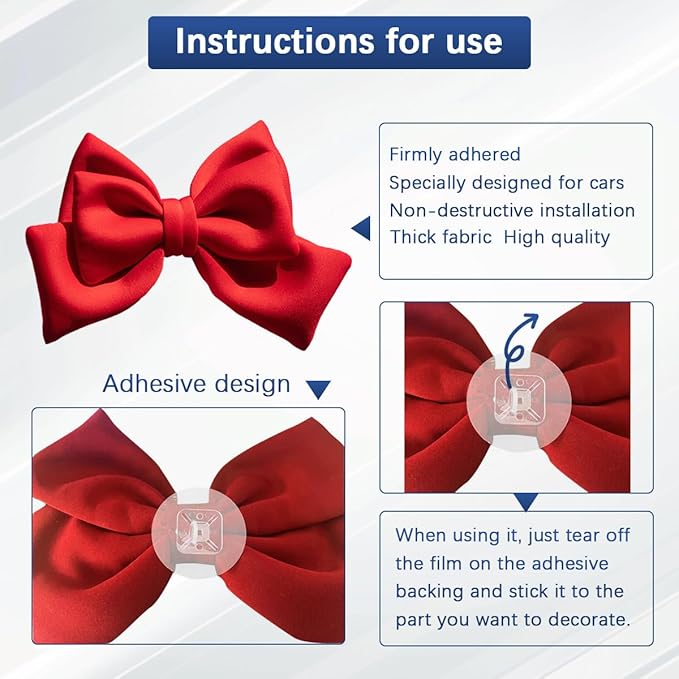 Instructions for use

Firmly adhered
Specially designed for cars
Non-destructive installation
Thick fabric  High quality

Adhesive design

When using it, just tear off the film on the adhesive backing and stick it to the part you want to decorate.